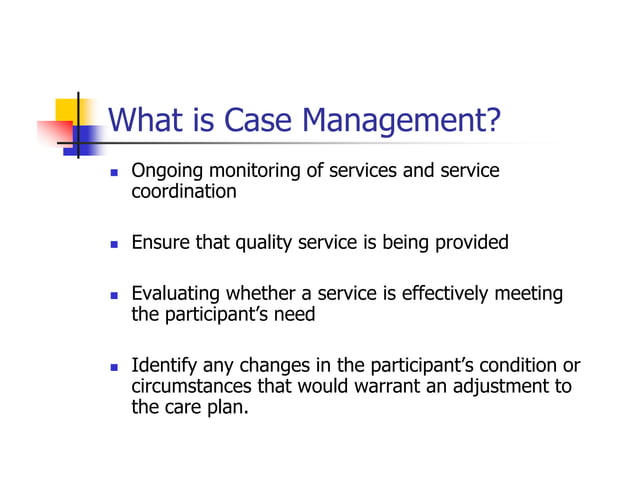 What is Case Management?

- Ongoing monitoring of services and service coordination

- Ensure that quality service is being provided

- Evaluating whether a service is effectively meeting the participant's need

- Identify any changes in the participant's condition or circumstances that would warrant an adjustment to the care plan.